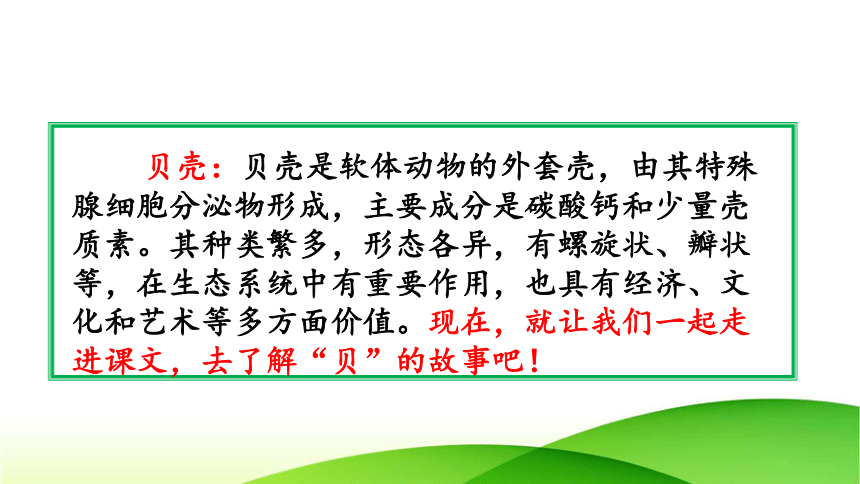 贝壳：贝壳是软体动物的外套壳，由其特殊腺细胞分泌物形成，主要成分是碳酸钙和少量壳质素。其种类繁多，形态各异，有螺旋状、瓣状等，在生态系统中有重要作用，也具有经济、文化和艺术等多方面价值。现在，就让我们一起走进课文，去了解“贝”的故事吧！